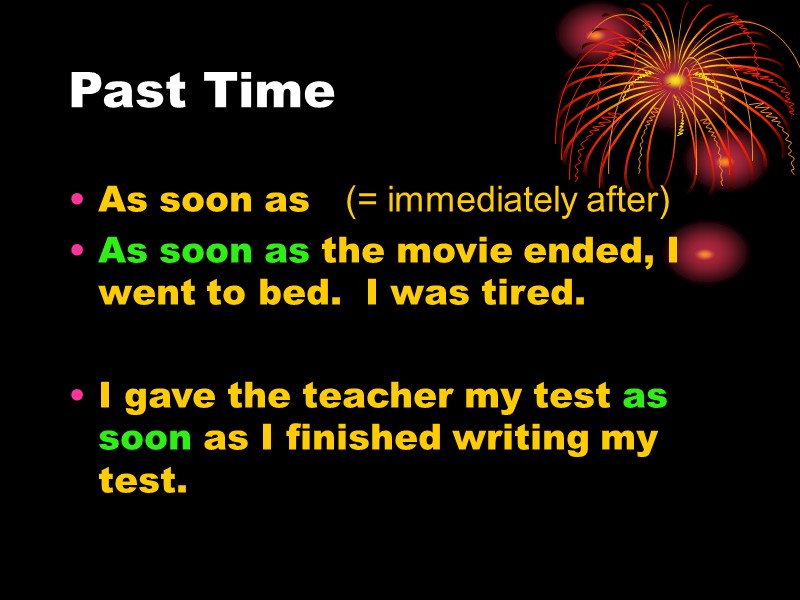 Past Time

• As soon as (= immediately after)
• As soon as the movie ended, I went to bed. I was tired.

• I gave the teacher my test as soon as I finished writing my test.